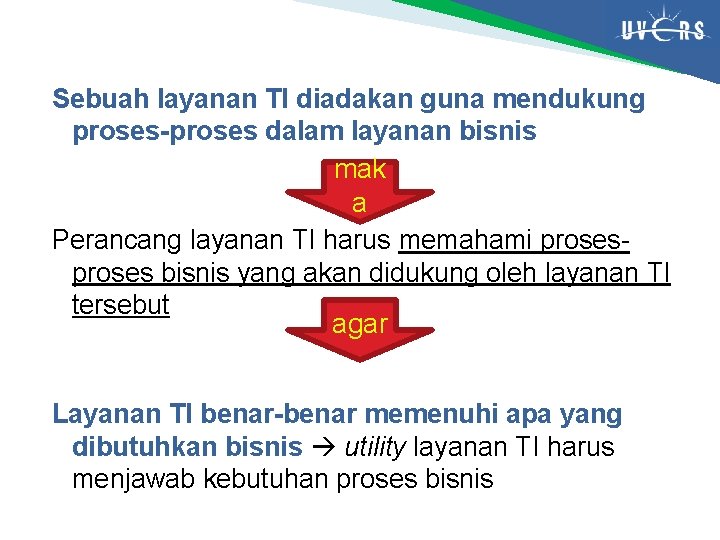 UVERS

Sebuah layanan TI diadakan guna mendukung proses-proses dalam layanan bisnis

mak a

Perancang layanan TI harus memahami proses-proses bisnis yang akan didukung oleh layanan TI tersebut

agar

Layanan TI benar-benar memenuhi apa yang dibutuhkan bisnis → utility layanan TI harus menjawab kebutuhan proses bisnis